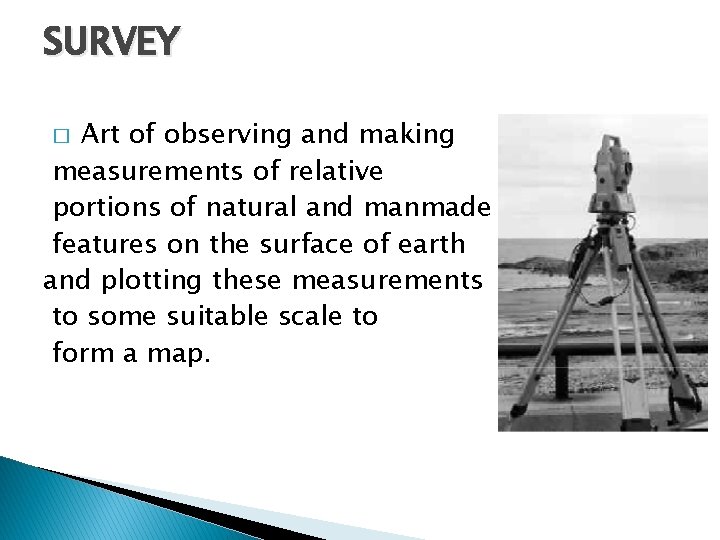 SURVEY

□ Art of observing and making measurements of relative portions of natural and manmade features on the surface of earth and plotting these measurements to some suitable scale to form a map.